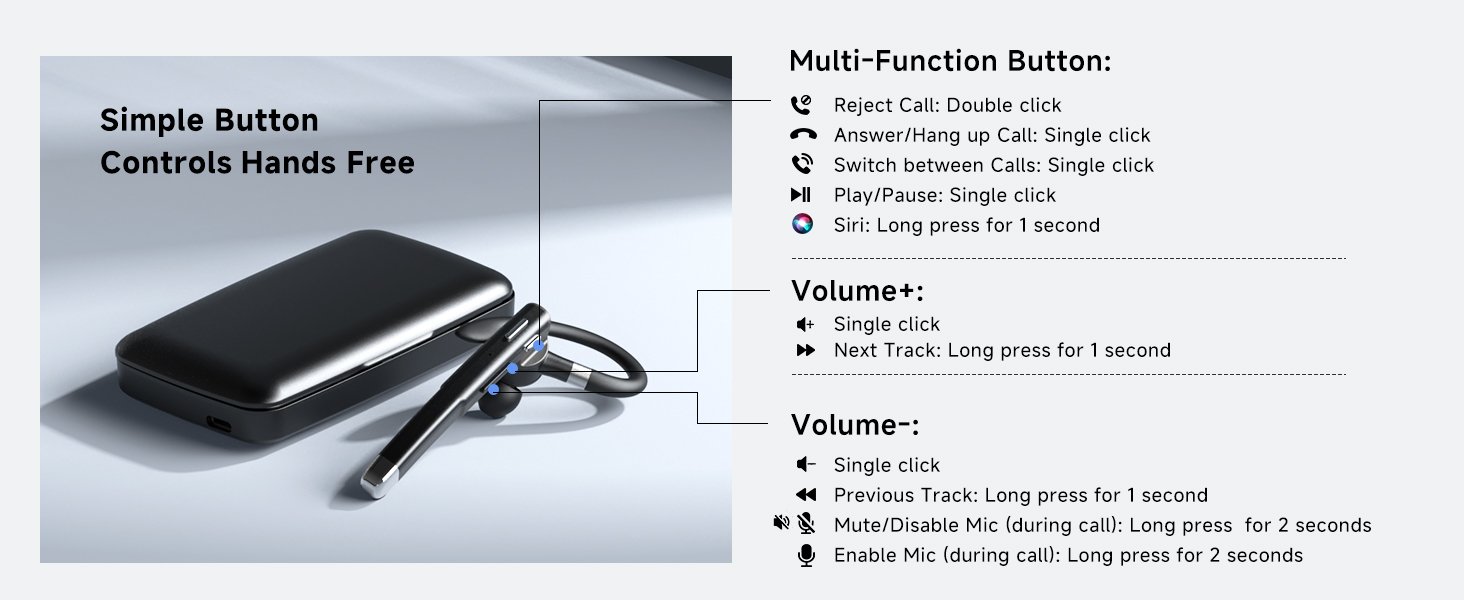 Simple Button Controls Hands Free

Multi-Function Button:

Reject Call: Double click
Answer/Hang up Call: Single click
Switch between Calls: Single click
Play/Pause: Single click
Siri: Long press for 1 second

Volume+:

Single click
Next Track: Long press for 1 second

Volume-:

Single click
Previous Track: Long press for 1 second
Mute/Disable Mic (during call): Long press for 2 seconds
Enable Mic (during call): Long press for 2 seconds